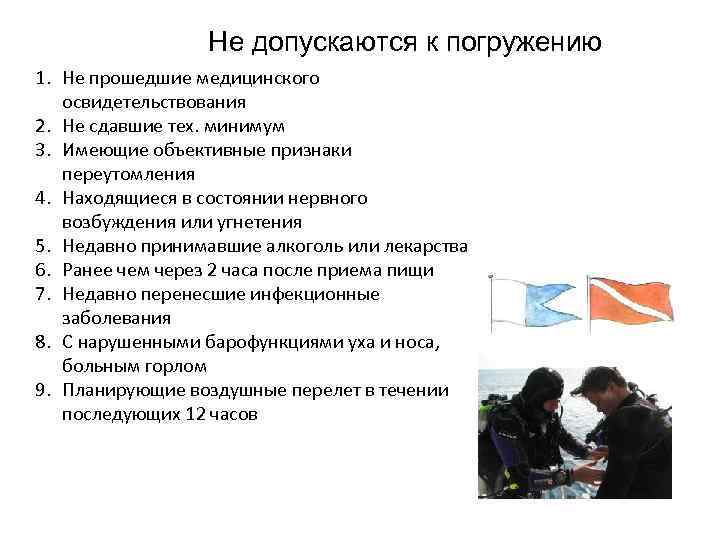 Не допускаются к погружению

1. Не прошедшие медицинского освидетельствования
2. Не сдавшие тех. минимум
3. Имеющие объективные признаки переутомления
4. Находящиеся в состоянии нервного возбуждения или угнетения
5. Недавно принимавшие алкоголь или лекарства
6. Ранее чем через 2 часа после приема пищи
7. Недавно перенесшие инфекционные заболевания
8. С нарушенными барофункциями уха и носа, больным горлом
9. Планирующие воздушные перелет в течении последующих 12 часов